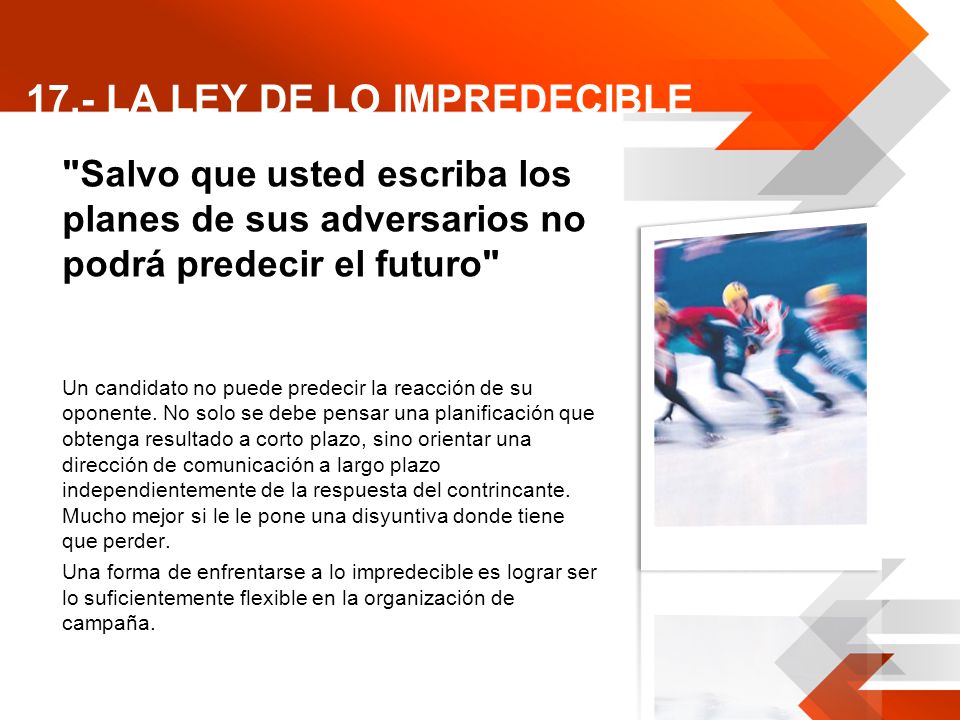 17.- LA LEY DE LO IMPREDECIBLE

"Salvo que usted escriba los planes de sus adversarios no podrá predecir el futuro"

Un candidato no puede predecir la reacción de su oponente. No solo se debe pensar una planificación que obtenga resultado a corto plazo, sino orientar una dirección de comunicación a largo plazo independientemente de la respuesta del contrincante. Mucho mejor si le le pone una disyuntiva donde tiene que perder.

Una forma de enfrentarse a lo impredecible es lograr ser lo suficientemente flexible en la organización de campaña.